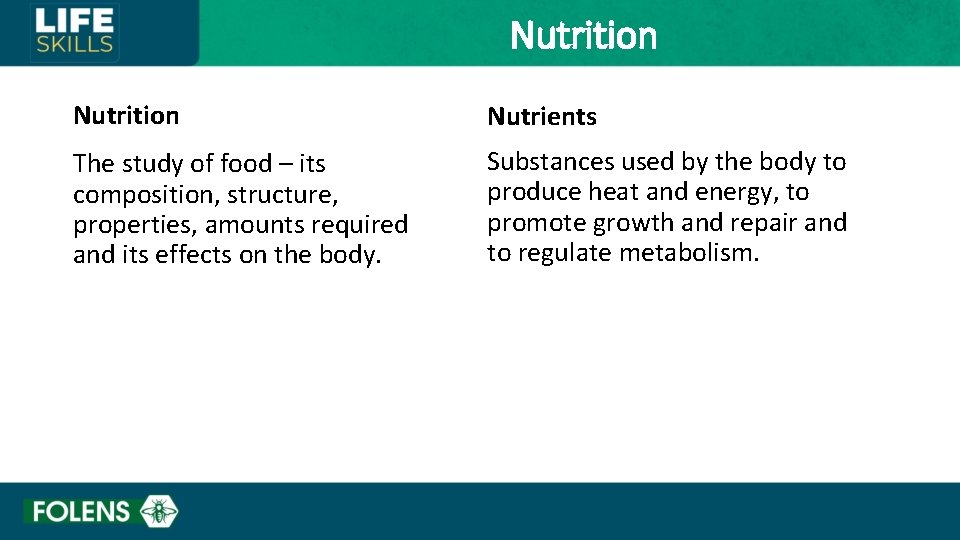 LIFE SKILLS

Nutrition

Nutrition

The study of food – its composition, structure, properties, amounts required and its effects on the body.

Nutrients

Substances used by the body to produce heat and energy, to promote growth and repair and to regulate metabolism.

FOLENS